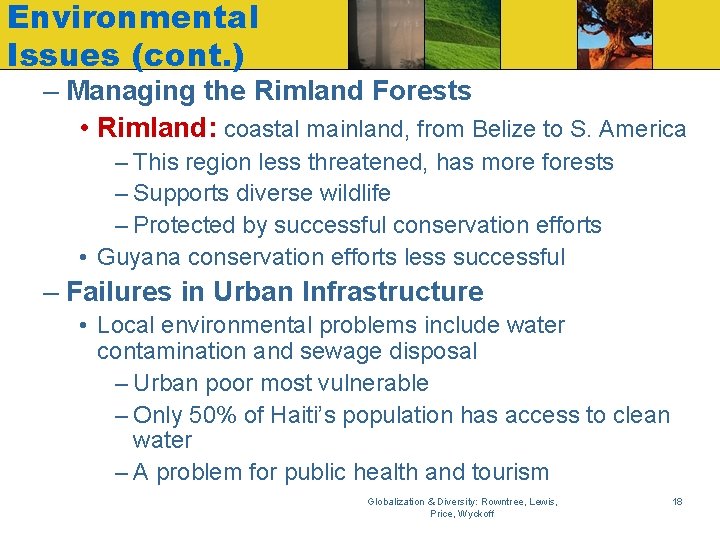 Environmental Issues (cont.)

– Managing the Rimland Forests

• Rimland: coastal mainland, from Belize to S. America

– This region less threatened, has more forests

– Supports diverse wildlife

– Protected by successful conservation efforts

• Guyana conservation efforts less successful

– Failures in Urban Infrastructure

• Local environmental problems include water contamination and sewage disposal

– Urban poor most vulnerable

– Only 50% of Haiti's population has access to clean water

– A problem for public health and tourism

Globalization & Diversity: Rowntree, Lewis, Price, Wyckoff

18